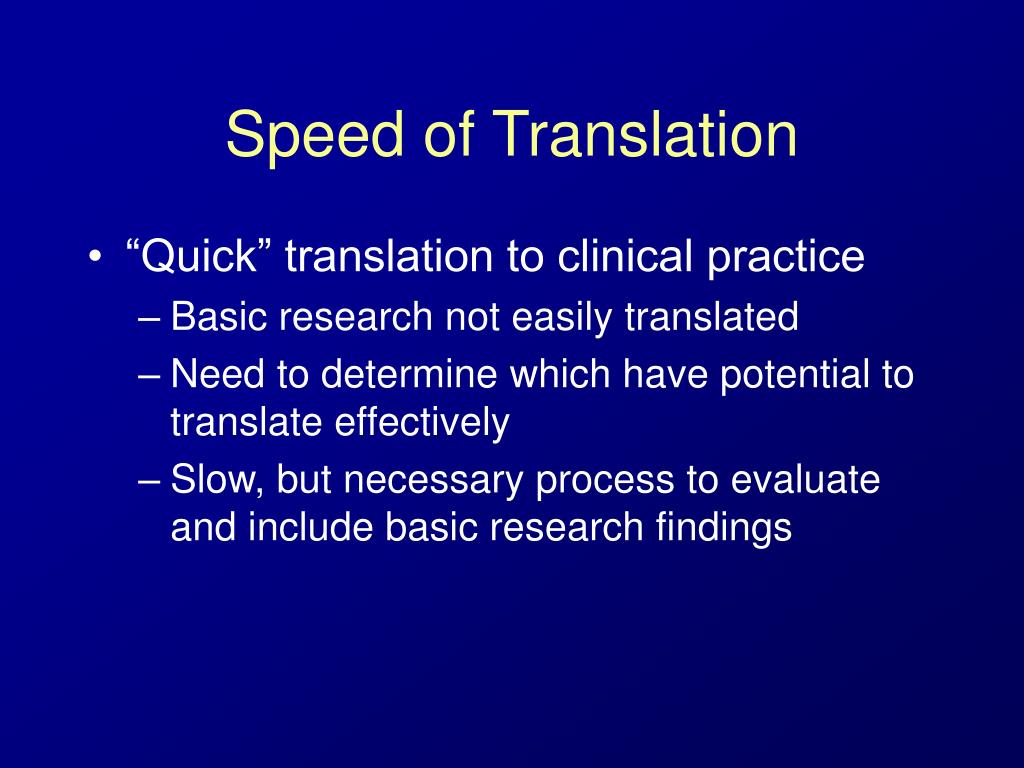 Speed of Translation

• “Quick” translation to clinical practice
– Basic research not easily translated
– Need to determine which have potential to translate effectively
– Slow, but necessary process to evaluate and include basic research findings